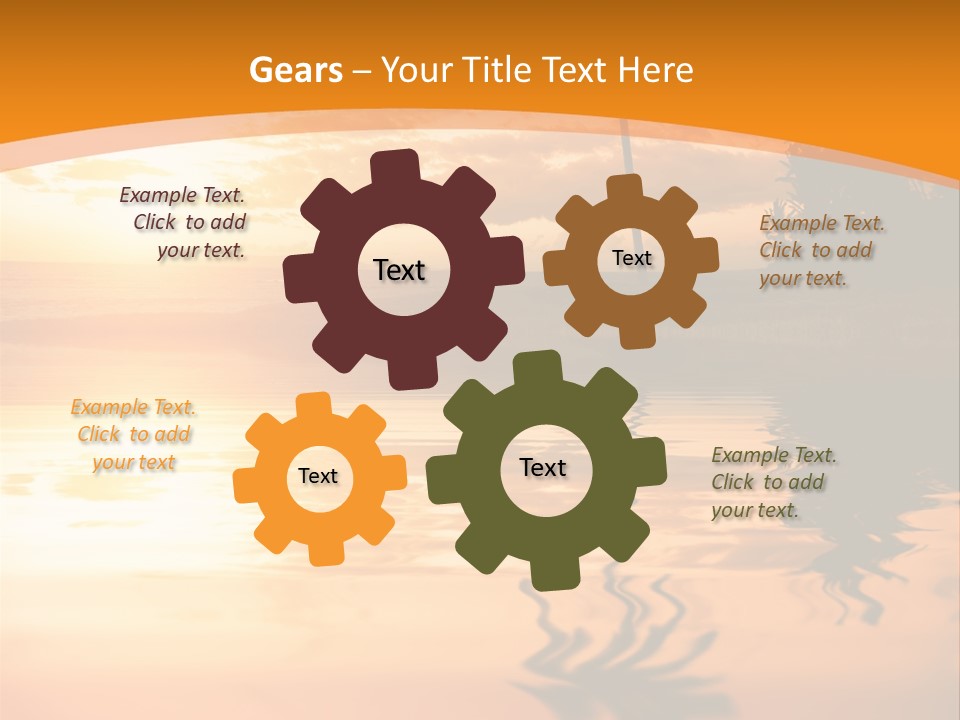 Gears – Your Title Text Here

Example Text. Click to add your text.

Text

Text

Example Text. Click to add your text.

Example Text. Click to add your text

Text

Text

Example Text. Click to add your text.